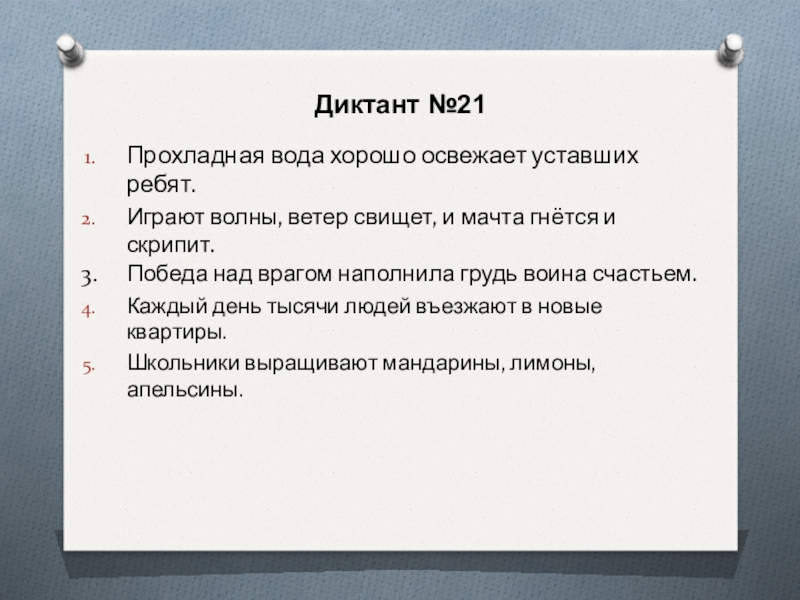 Диктант №21

1. Прохладная вода хорошо освежает уставших ребят.
2. Играют волны, ветер свищет, и мачта гнётся и скрипит.
3. Победа над врагом наполнила грудь воина счастьем.
4. Каждый день тысячи людей въезжают в новые квартиры.
5. Школьники выращивают мандарины, лимоны, апельсины.